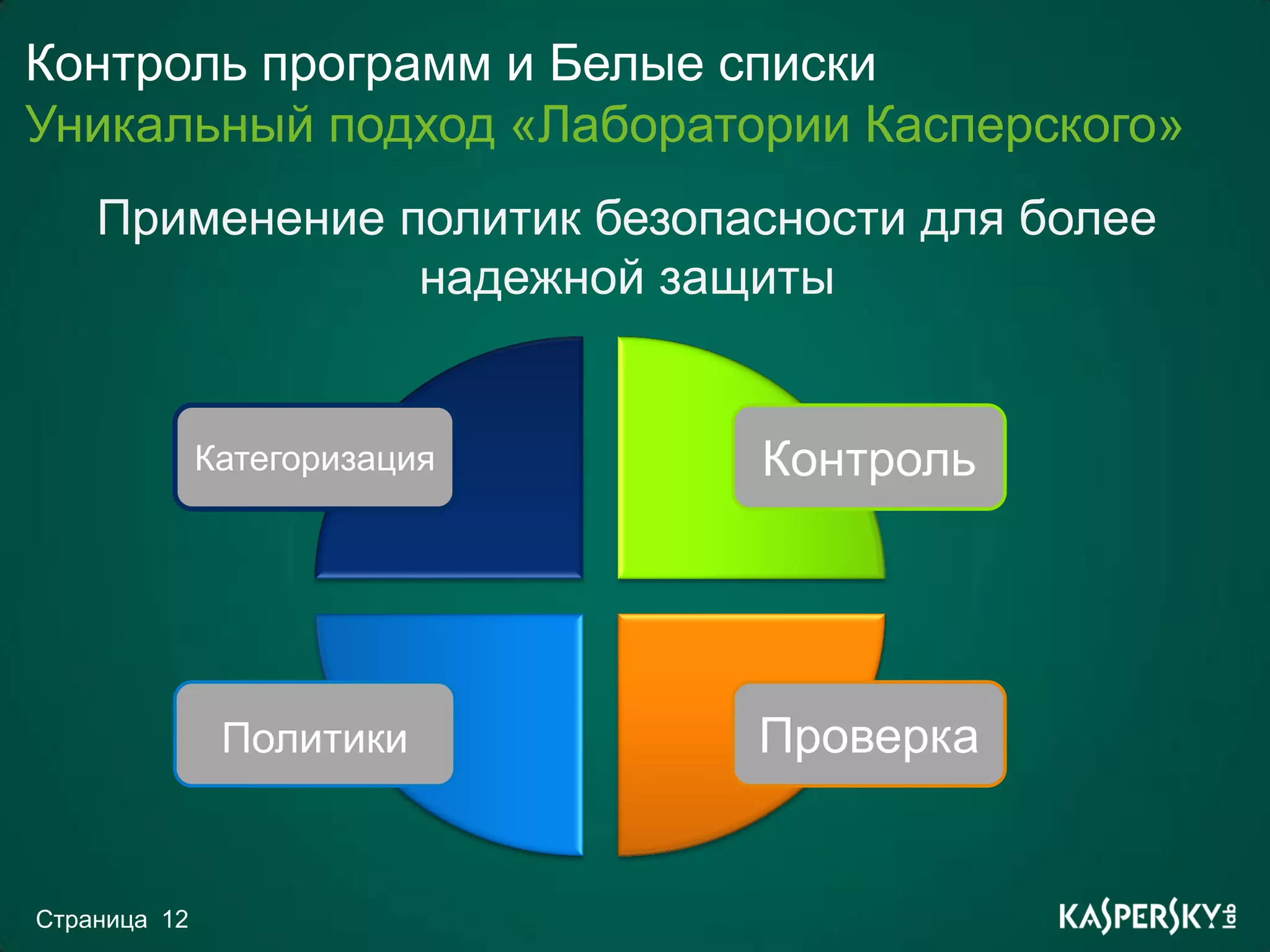 Контроль программ и Белые списки
Уникальный подход «Лаборатории Касперского»

Применение политик безопасности для более надежной защиты

Категоризация

Контроль

Политики

Проверка

Страница 12

KASPERSKY lab